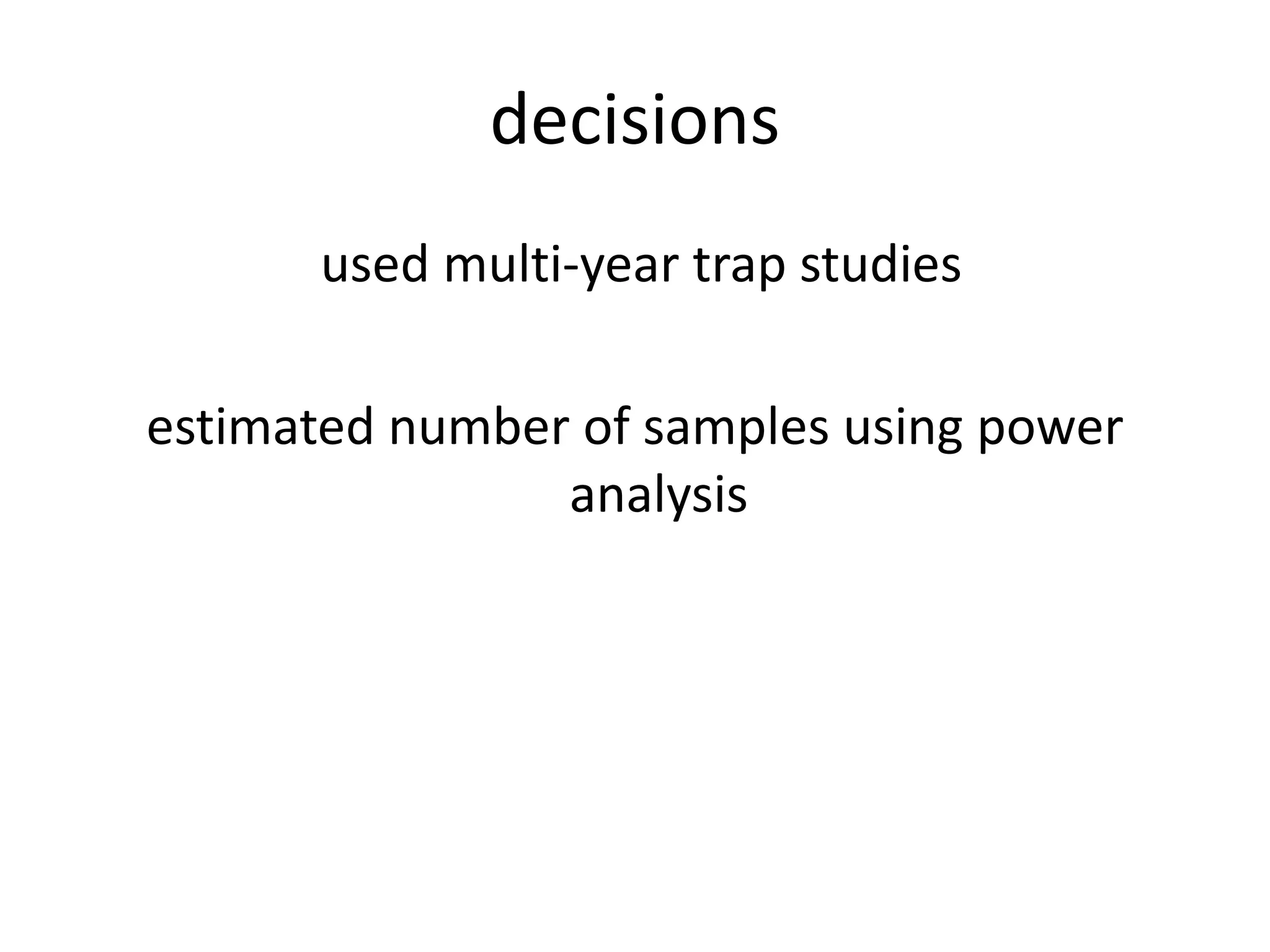 decisions

used multi-year trap studies

estimated number of samples using power analysis